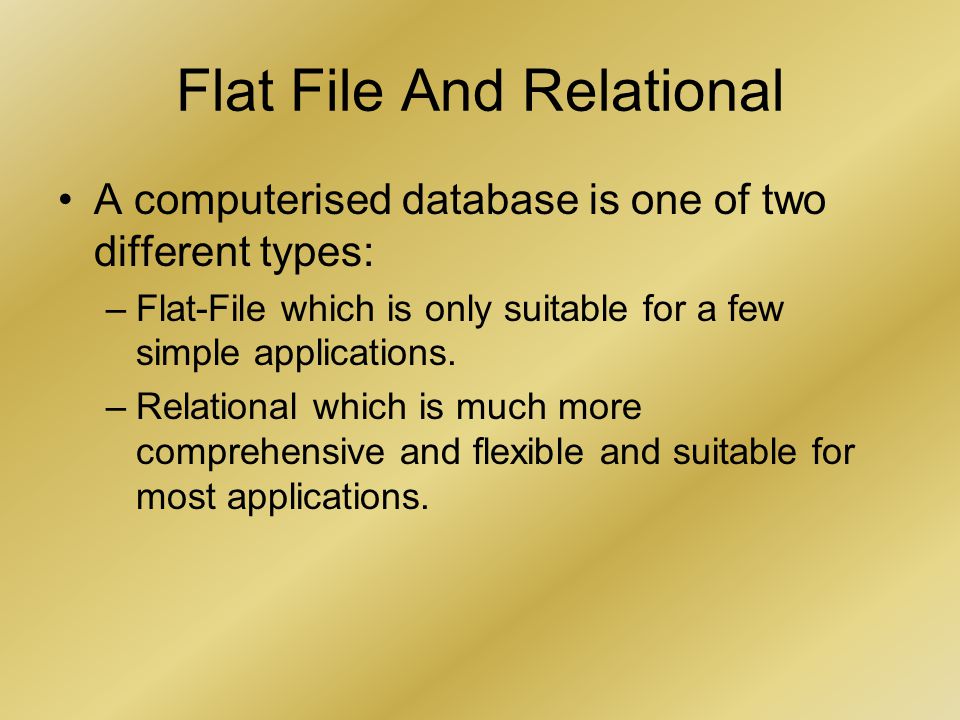 Flat File And Relational

• A computerised database is one of two different types:

– Flat-File which is only suitable for a few simple applications.

– Relational which is much more comprehensive and flexible and suitable for most applications.